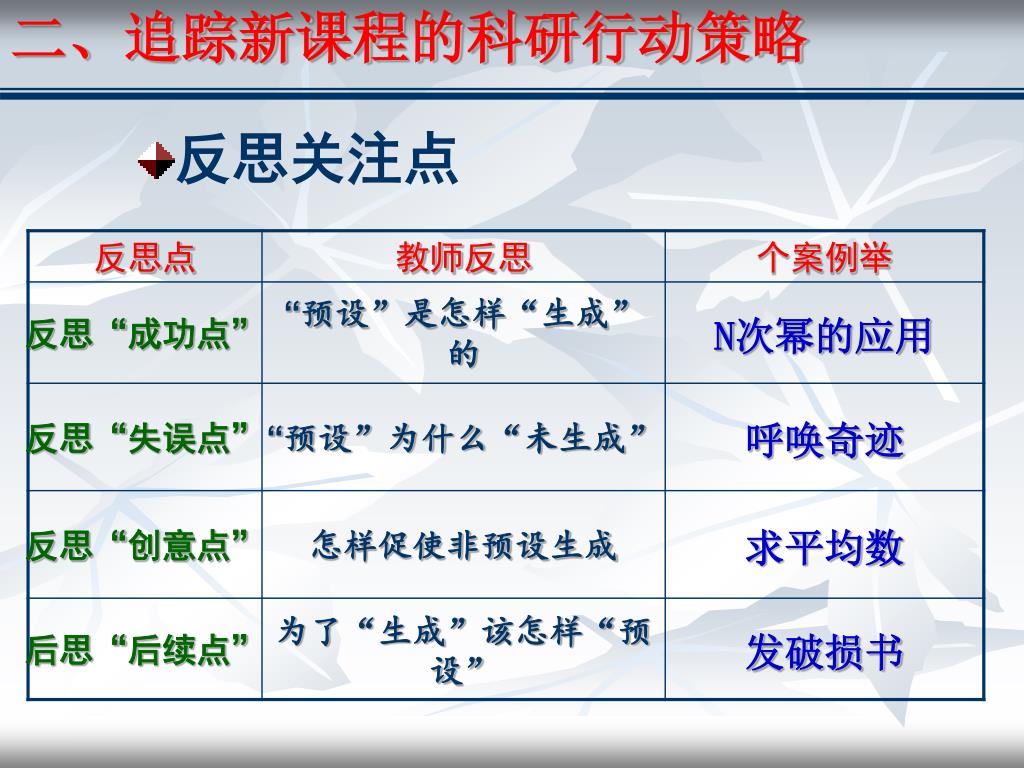 二、追踪新课程的科研行动策略

反思关注点

| 反思点 | 教师反思 | 个案例举 |
|---|---|---|
| 反思“成功点” | “预设”是怎样“生成”的 | N次幂的应用 |
| 反思“失误点” | “预设”为什么“未生成” | 呼唤奇迹 |
| 反思“创意点” | 怎样促使非预设生成 | 求平均数 |
| 后思“后续点” | 为了“生成”该怎样“预设” | 发破损书 |